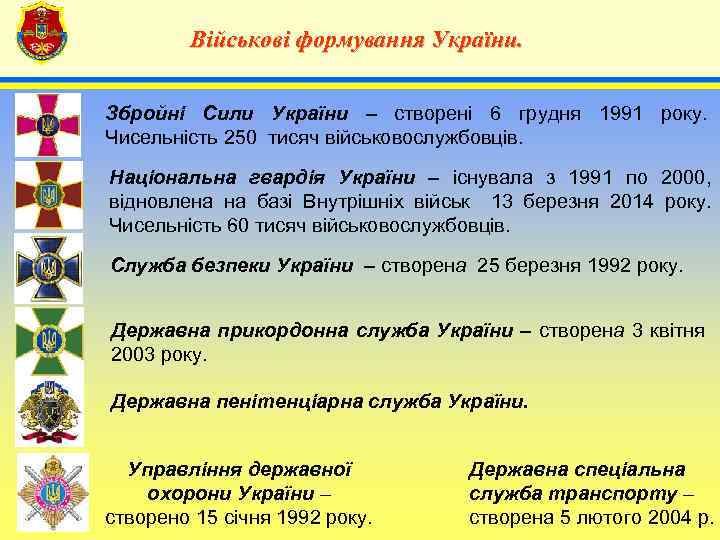 Військові формування України.

Збройні Сили України – створені 6 грудня 1991 року. Чисельність 250 тисяч військовослужбовців.

Національна гвардія України – існувала з 1991 по 2000, відновлена на базі Внутрішніх військ 13 березня 2014 року. Чисельність 60 тисяч військовослужбовців.

Служба безпеки України – створена 25 березня 1992 року.

Державна прикордонна служба України – створена 3 квітня 2003 року.

Державна пенітенціарна служба України.

Управління державної охорони України – створено 15 січня 1992 року.

Державна спеціальна служба транспорту – створена 5 лютого 2004 р.